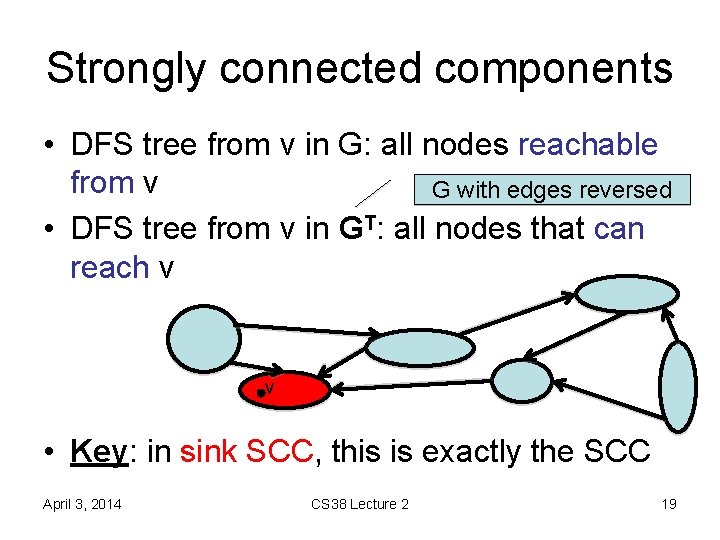 Strongly connected components

• DFS tree from v in G: all nodes reachable from v

G with edges reversed

• DFS tree from v in $G^T$: all nodes that can reach v

v

• Key: in sink SCC, this is exactly the SCC

April 3, 2014

CS38 Lecture 2

19